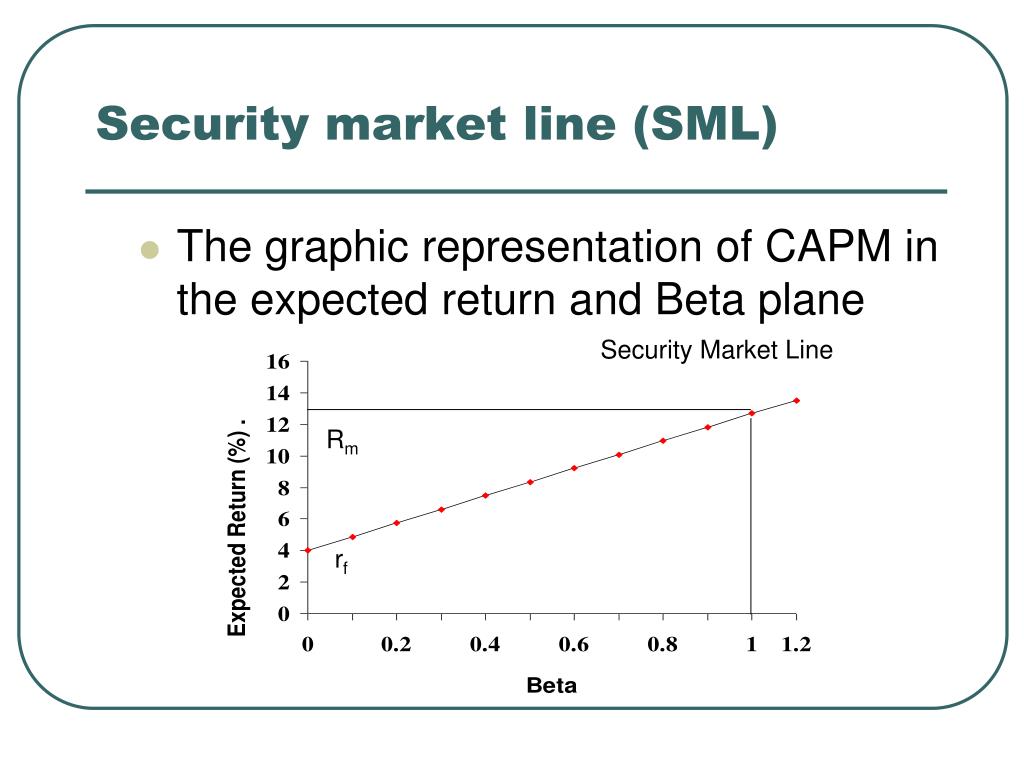 Security market line (SML)

The graphic representation of CAPM in the expected return and Beta plane

Security Market Line

Expected Return (%) .

16
14
12
10
8
6
4
2
0

$R_m$

$r_f$

0 0.2 0.4 0.6 0.8 1 1.2

Beta